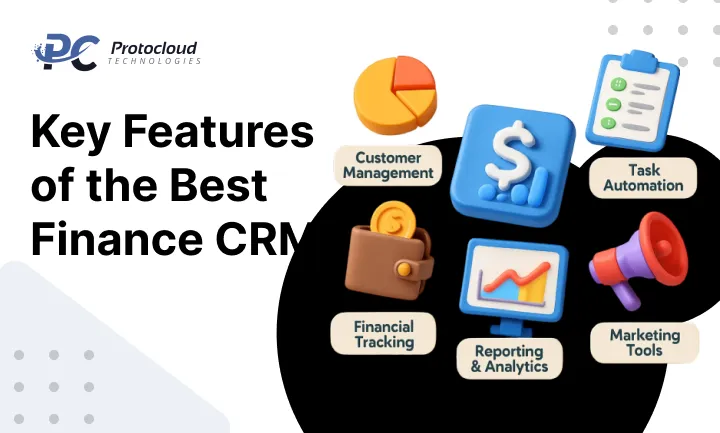 PC Protocloud TECHNOLOGIES

Key Features of the Best Finance CRM

Customer Management

Task Automation

Financial Tracking

Reporting & Analytics

Marketing Tools